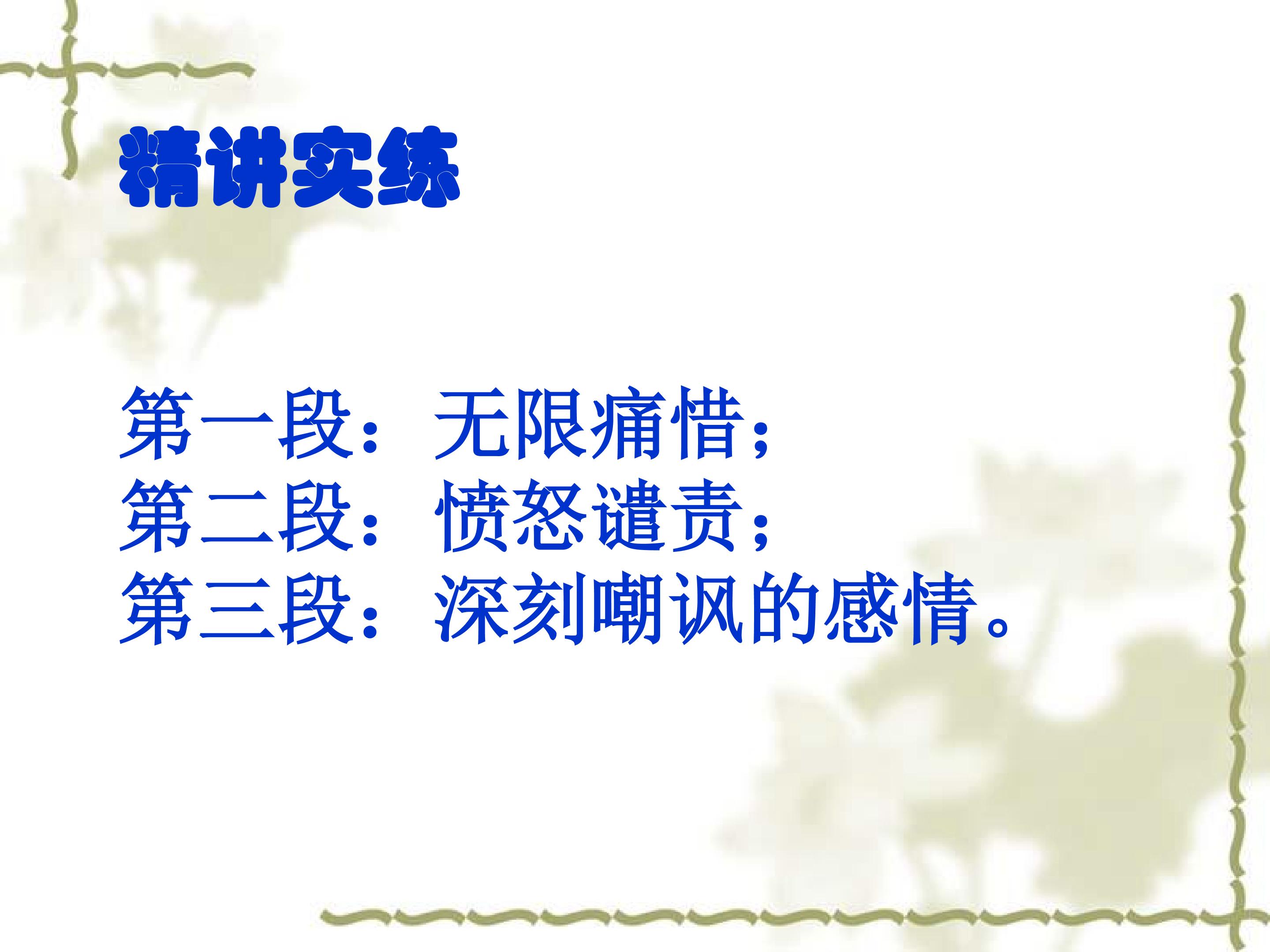 精讲实练

第一段：无限痛惜；
第二段：愤怒谴责；
第三段：深刻嘲讽的感情。